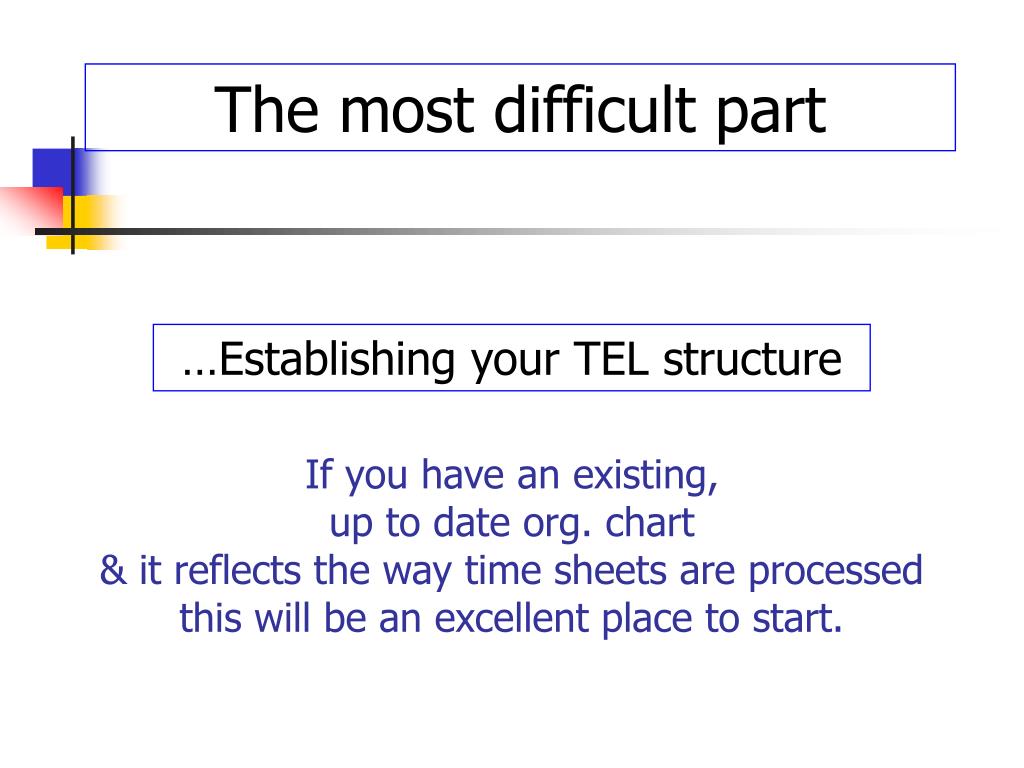 The most difficult part

…Establishing your TEL structure

If you have an existing,
up to date org. chart
& it reflects the way time sheets are processed
this will be an excellent place to start.